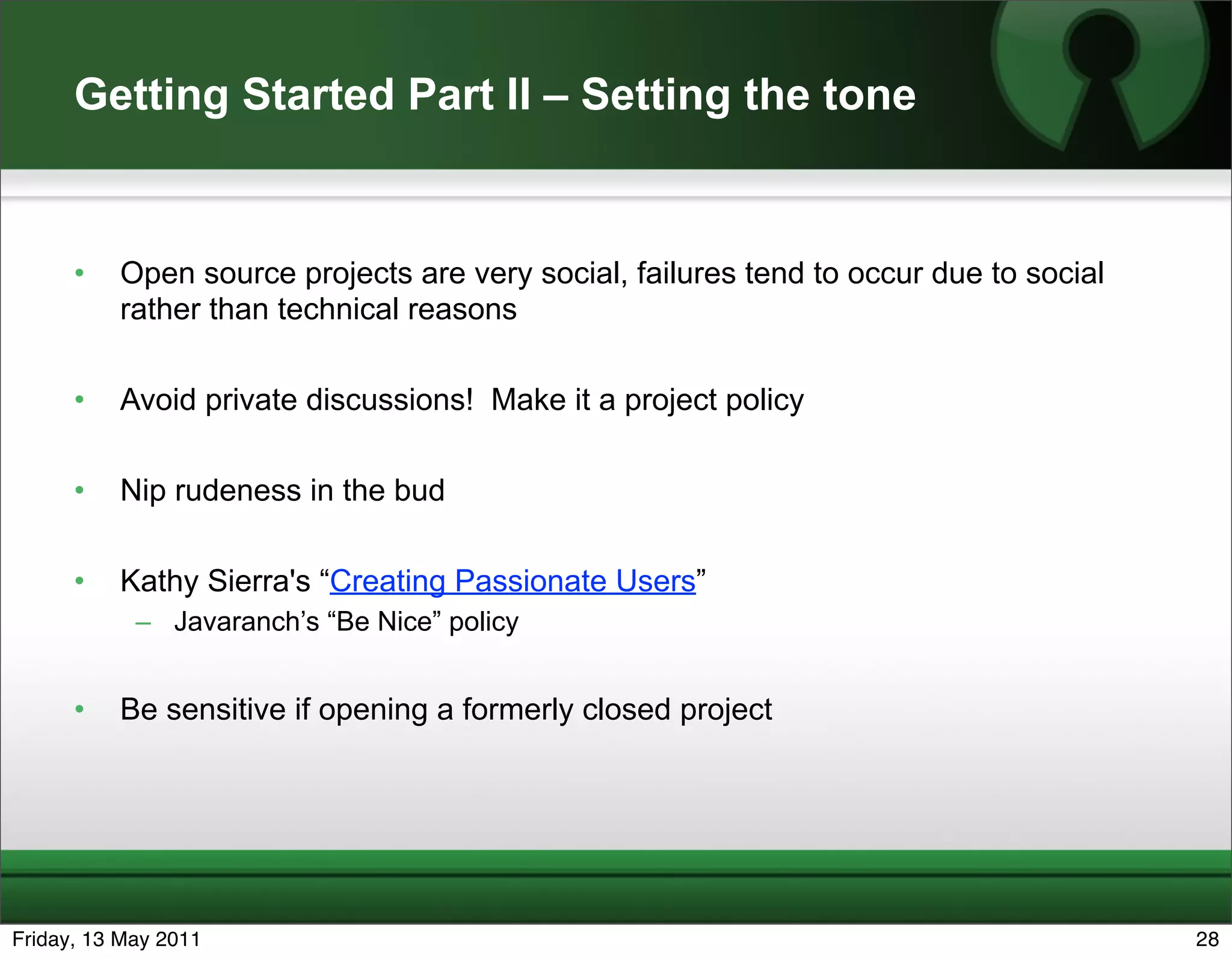 Getting Started Part II – Setting the tone

• Open source projects are very social, failures tend to occur due to social rather than technical reasons

• Avoid private discussions! Make it a project policy

• Nip rudeness in the bud

• Kathy Sierra's “Creating Passionate Users”
– Javaranch’s “Be Nice” policy

• Be sensitive if opening a formerly closed project

Friday, 13 May 2011

28